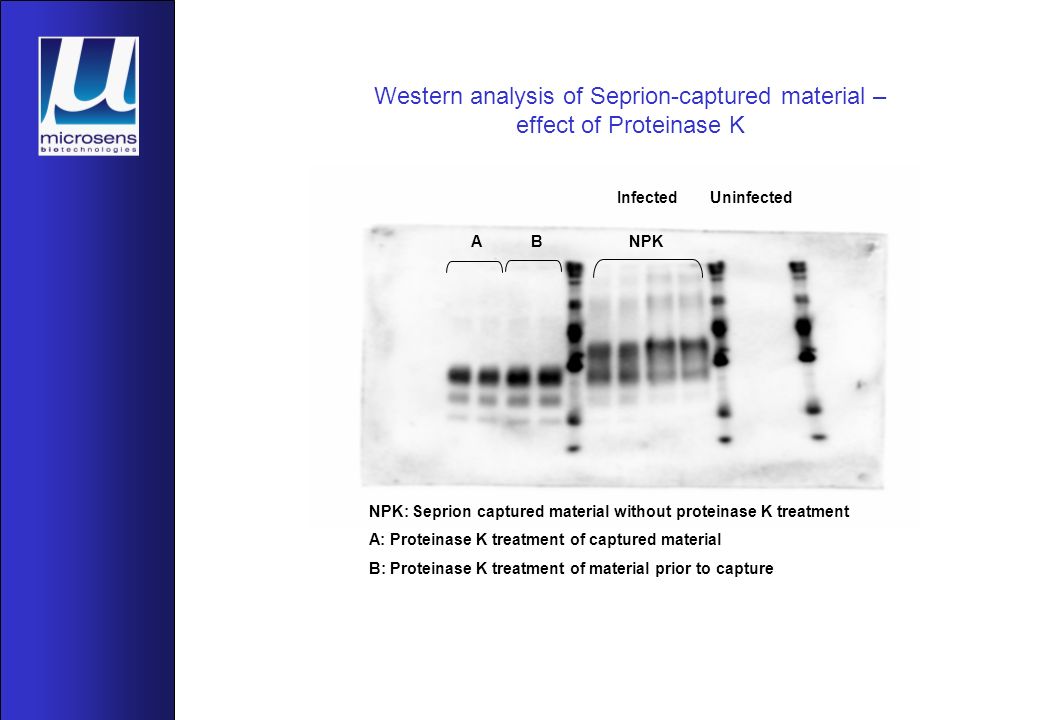 microsens
biotechnologies

Western analysis of Seprion-captured material – effect of Proteinase K

Infected Uninfected

A B NPK

NPK: Seprion captured material without proteinase K treatment

A: Proteinase K treatment of captured material

B: Proteinase K treatment of material prior to capture